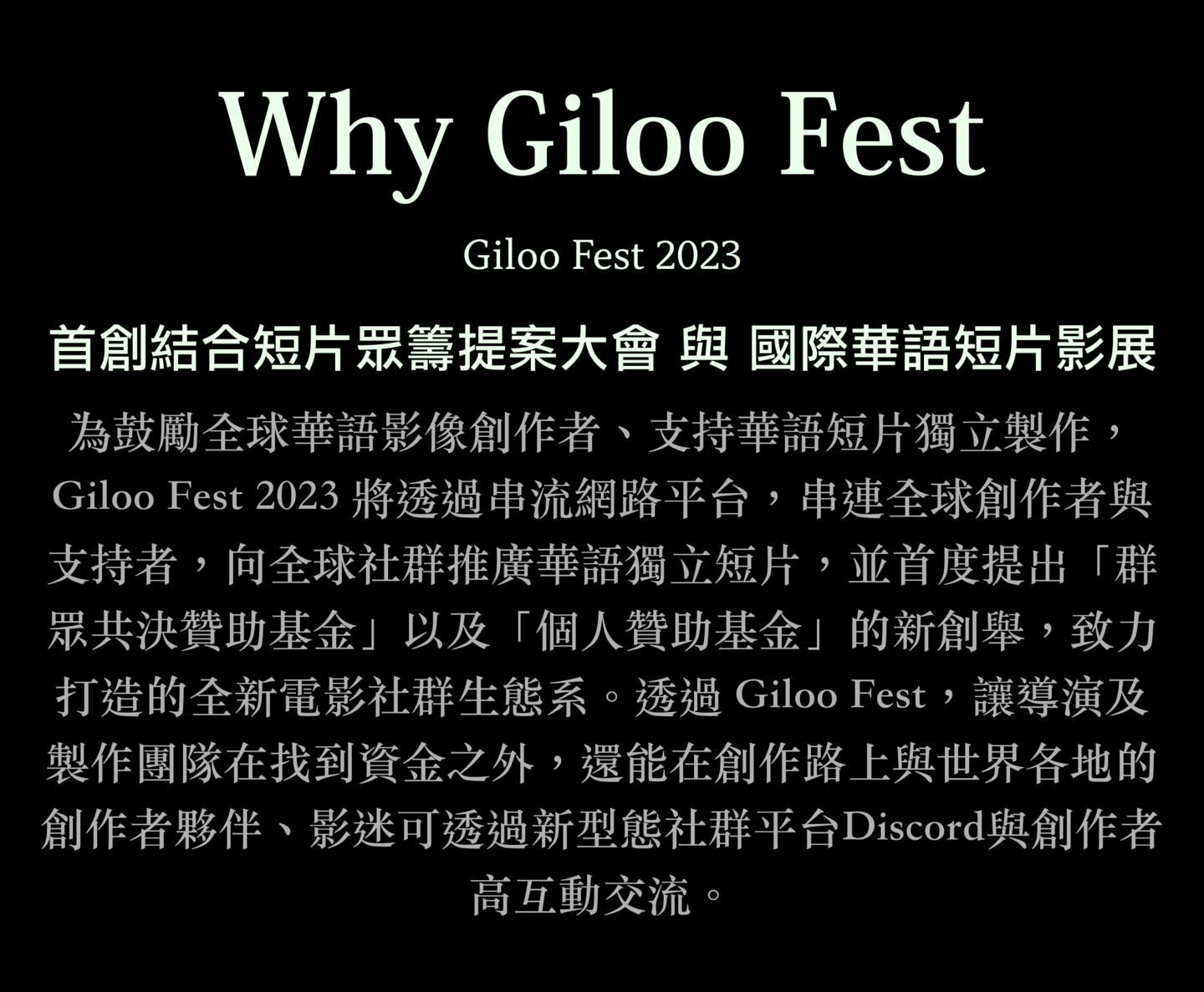 Why Giloo Fest

Giloo Fest 2023

首創結合短片眾籌提案大會 與 國際華語短片影展

為鼓勵全球華語影像創作者、支持華語短片獨立製作，Giloo Fest 2023 將透過串流網路平台，串連全球創作者與支持者，向全球社群推廣華語獨立短片，並首度提出「群眾共決贊助基金」以及「個人贊助基金」的新創舉，致力打造的全新電影社群生態系。透過 Giloo Fest，讓導演及製作團隊在找到資金之外，還能在創作路上與世界各地的創作者夥伴、影迷可透過新型態社群平台Discord與創作者高互動交流。